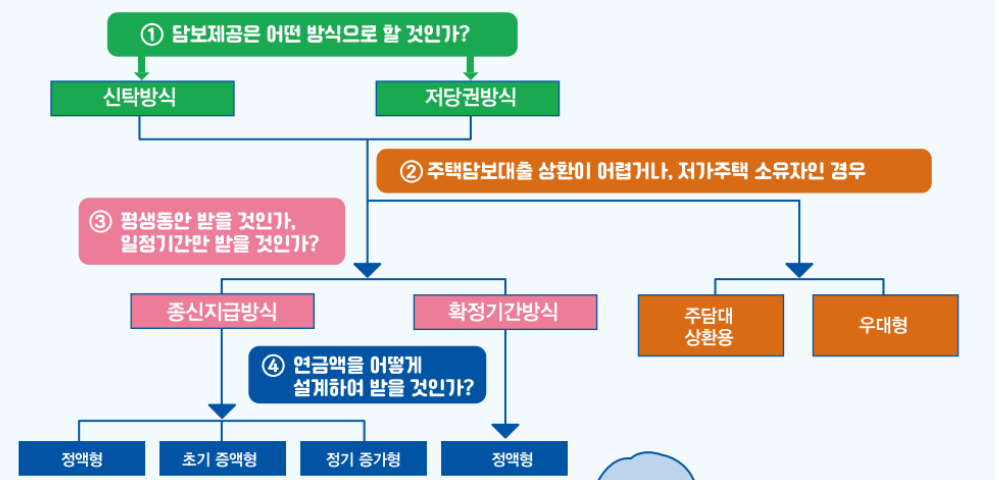 ① 담보제공은 어떤 방식으로 할 것인가?

신탁방식

저당권방식

② 주택담보대출 상환이 어렵거나, 저가주택 소유자인 경우

③ 평생동안 받을 것인가, 일정기간만 받을 것인가?

종신지급방식

확정기간방식

주담대 상환용

우대형

④ 연금액을 어떻게 설계하여 받을 것인가?

정액형

초기 증액형

정기 증가형

정액형